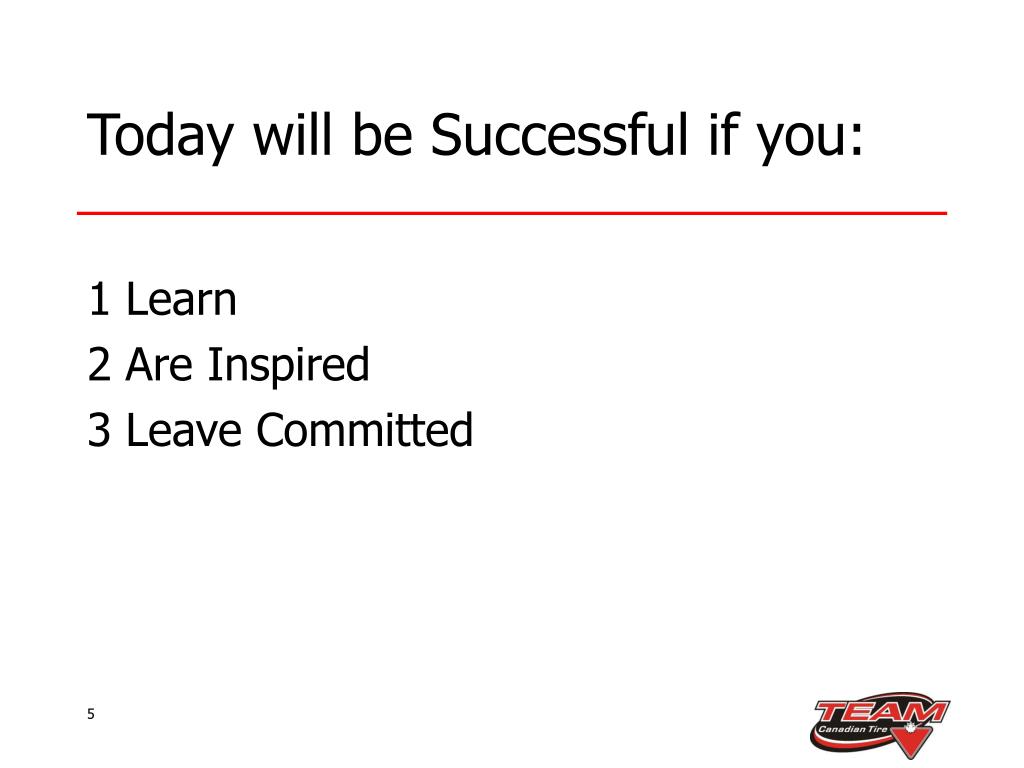 Today will be Successful if you:

1 Learn
2 Are Inspired
3 Leave Committed

5

TEAM
Canadian Tire